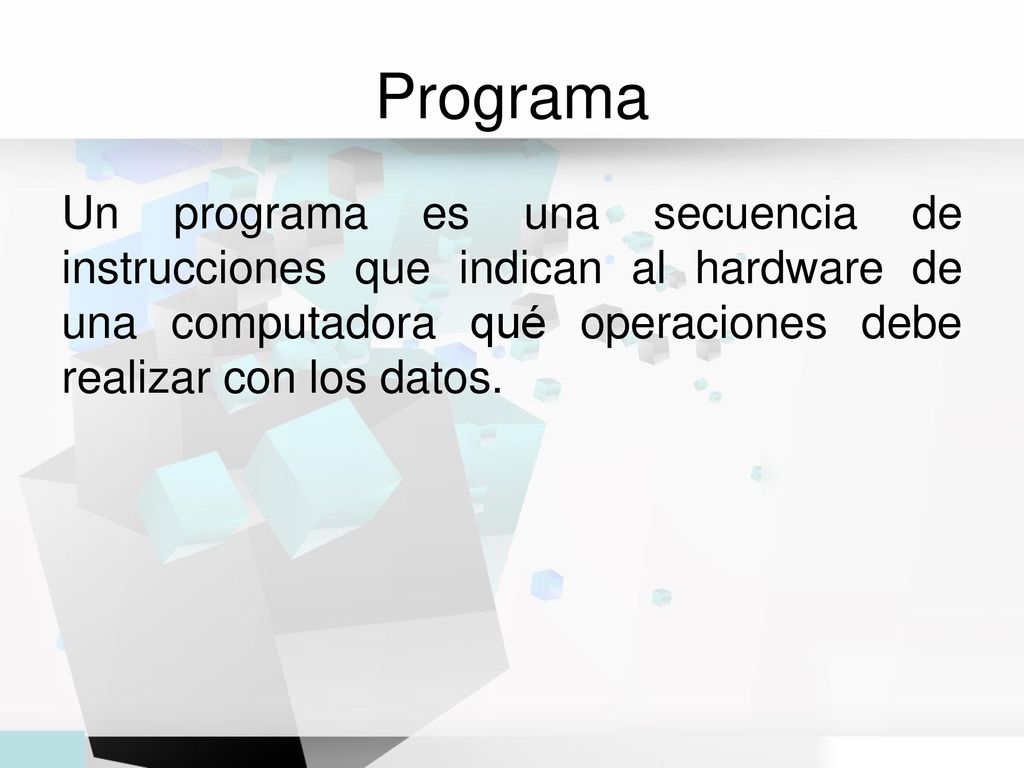 Programa

Un programa es una secuencia de instrucciones que indican al hardware de una computadora qué operaciones debe realizar con los datos.